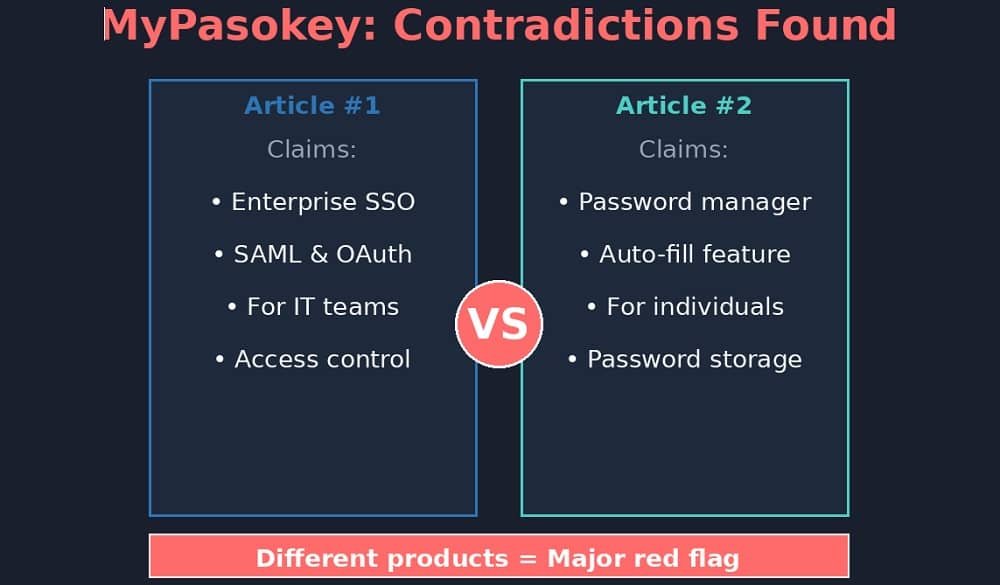 MyPasokey: Contradictions Found

Article #1

Claims:

• Enterprise SSO

• SAML & OAuth

• For IT teams

• Access control

VS

Article #2

Claims:

• Password manager

• Auto-fill feature

• For individuals

• Password storage

Different products = Major red flag